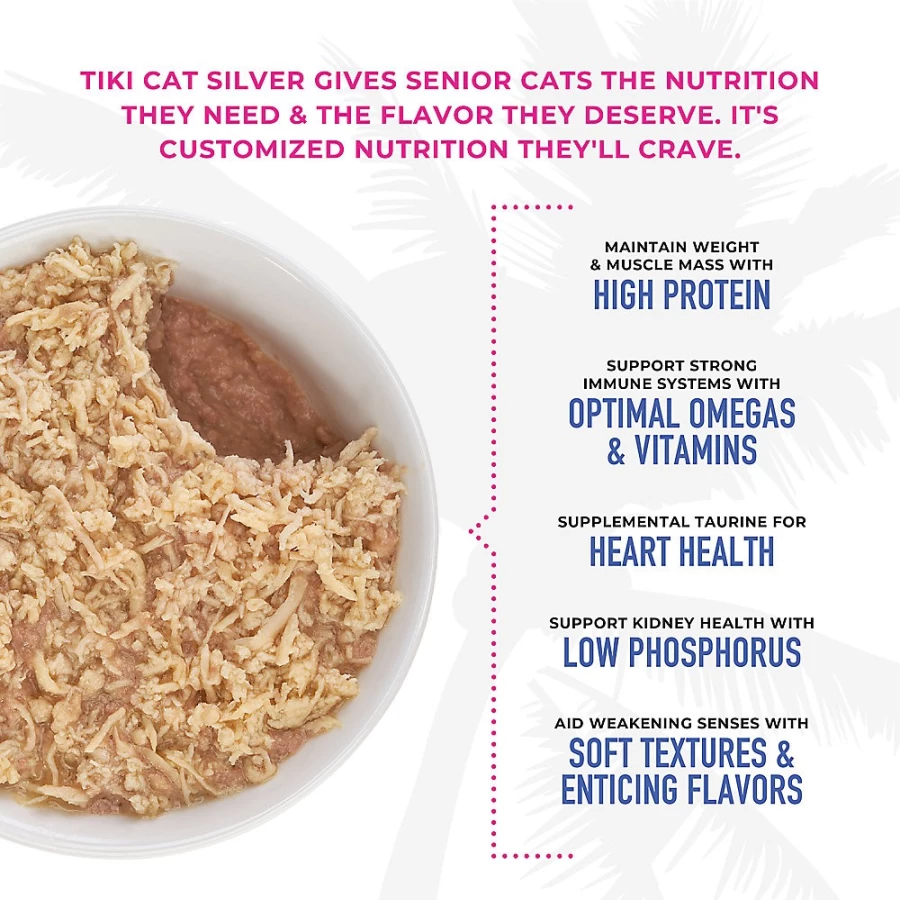 TIKI CAT SILVER GIVES SENIOR CATS THE NUTRITION THEY NEED & THE FLAVOR THEY DESERVE. IT'S CUSTOMIZED NUTRITION THEY'LL CRAVE.

MAINTAIN WEIGHT & MUSCLE MASS WITH
HIGH PROTEIN

SUPPORT STRONG IMMUNE SYSTEMS WITH
OPTIMAL OMEGAS & VITAMINS

SUPPLEMENTAL TAURINE FOR
HEART HEALTH

SUPPORT KIDNEY HEALTH WITH
LOW PHOSPHORUS

AID WEAKENING SENSES WITH
SOFT TEXTURES & ENTICING FLAVORS